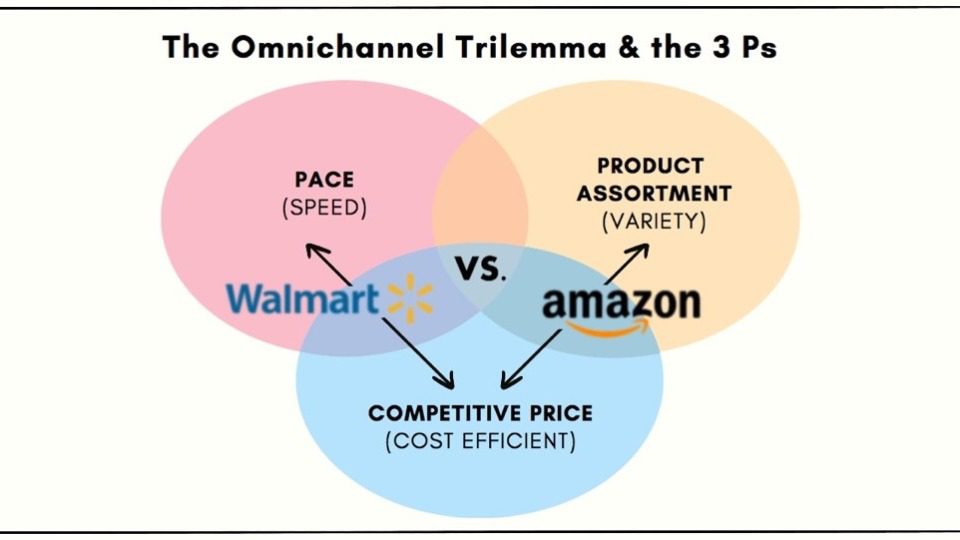 The Omnichannel Trilemma & the 3 Ps

PACE
(SPEED)

PRODUCT ASSORTMENT
(VARIETY)

Walmart

VS.

amazon

COMPETITIVE PRICE
(COST EFFICIENT)